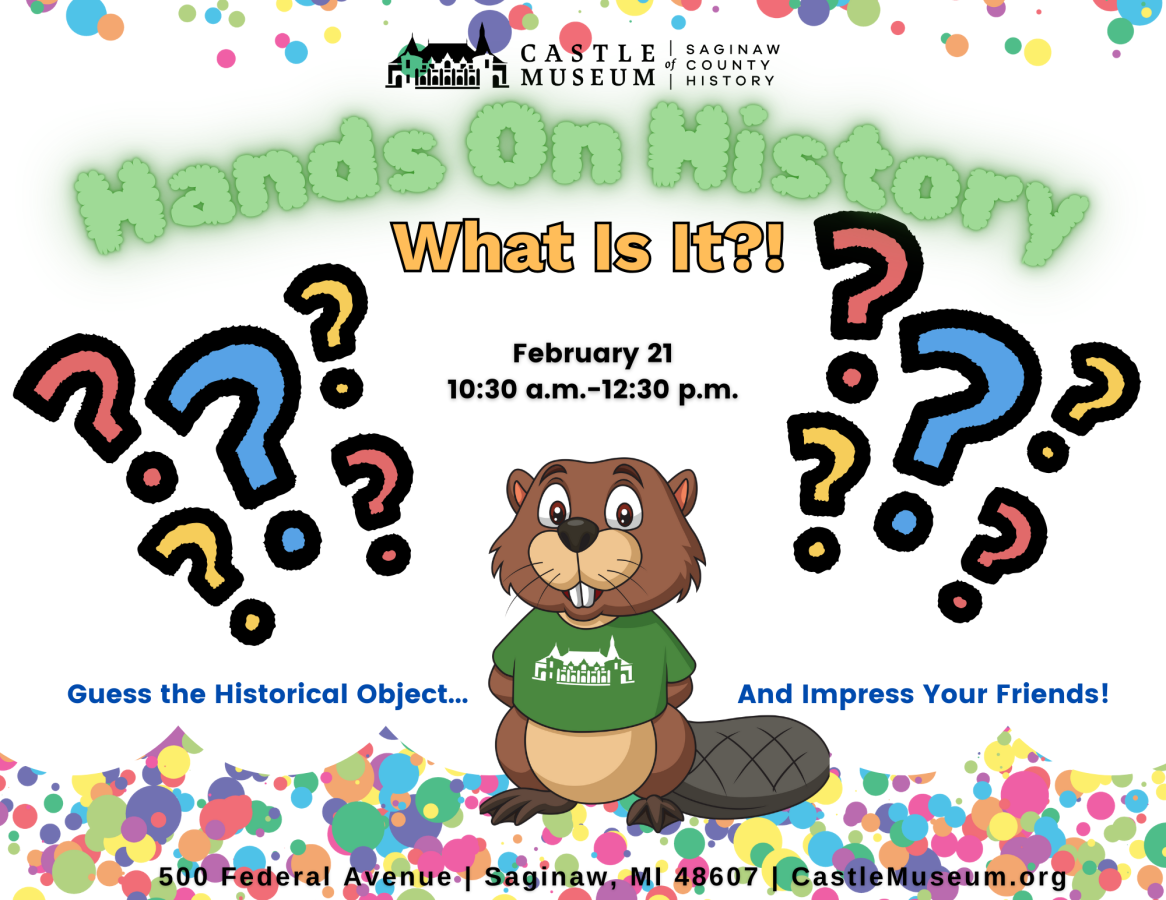 CASTLE MUSEUM of SAGINAW COUNTY HISTORY

Hands On History

What Is It?!

February 21
10:30 a.m.-12:30 p.m.

Guess the Historical Object...

And Impress Your Friends!

500 Federal Avenue | Saginaw, MI 48607 | CastleMuseum.org